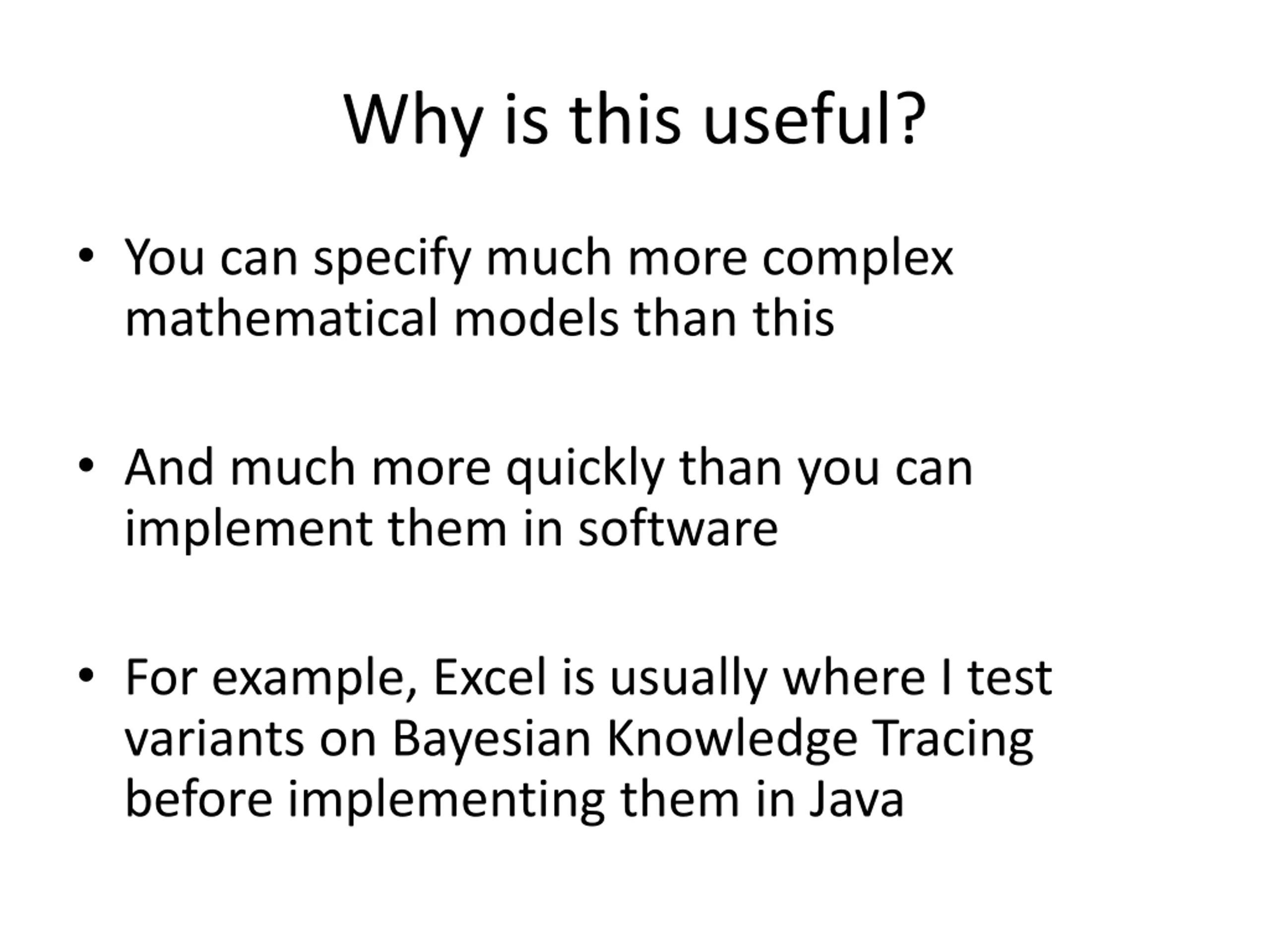 Why is this useful?

• You can specify much more complex mathematical models than this

• And much more quickly than you can implement them in software

• For example, Excel is usually where I test variants on Bayesian Knowledge Tracing before implementing them in Java